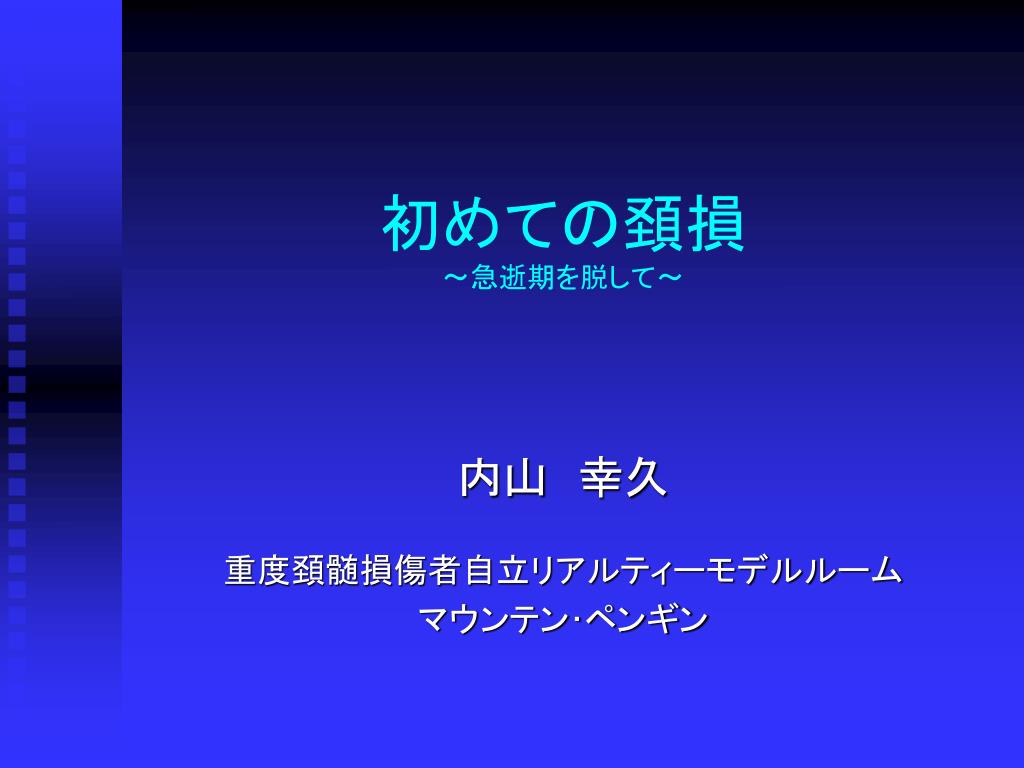 初めての頚損
～急逝期を脱して～

内山　幸久

重度頚髄損傷者自立リアルティーモデルルーム
マウンテン･ペンギン